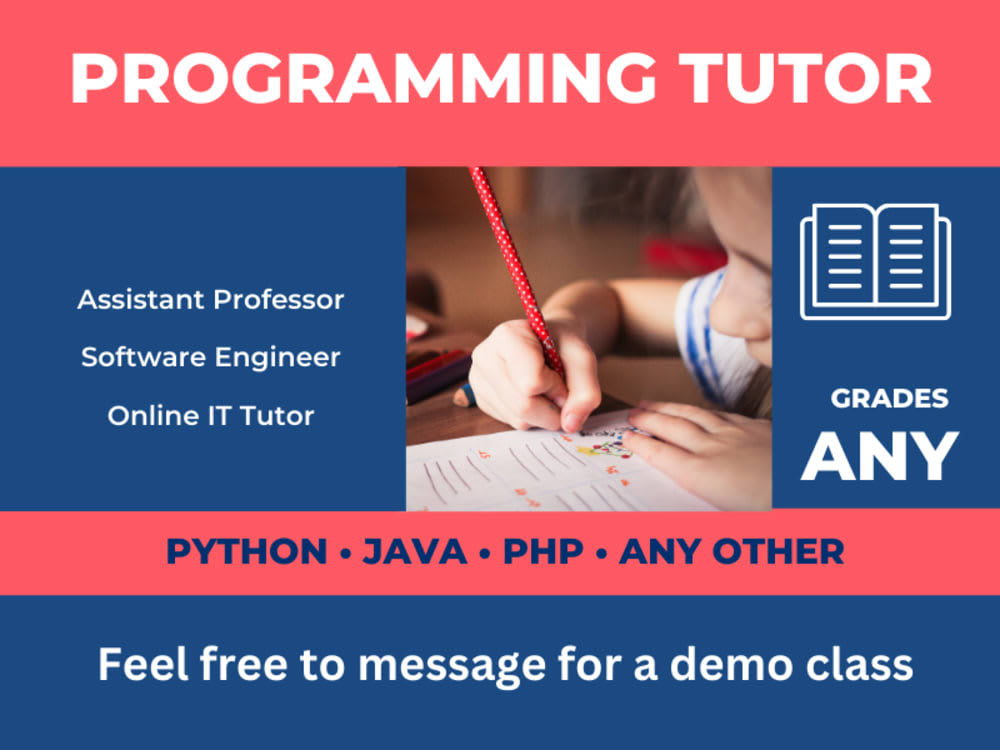 PROGRAMMING TUTOR

Assistant Professor

Software Engineer

Online IT Tutor

GRADES

ANY

PYTHON • JAVA • PHP • ANY OTHER

Feel free to message for a demo class